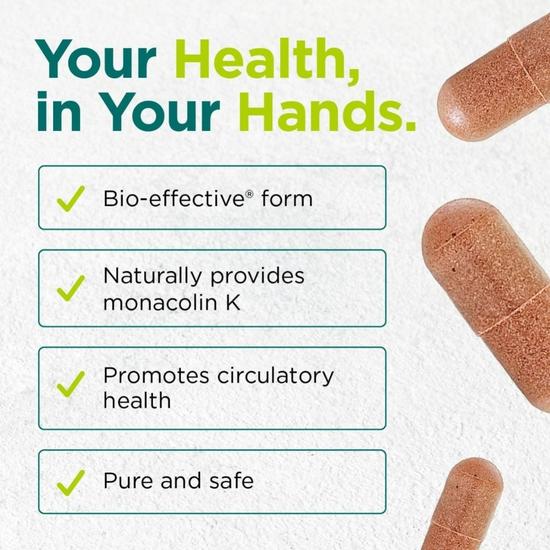 Your Health, in Your Hands.

✓ Bio-effective® form

✓ Naturally provides monacolin K

✓ Promotes circulatory health

✓ Pure and safe